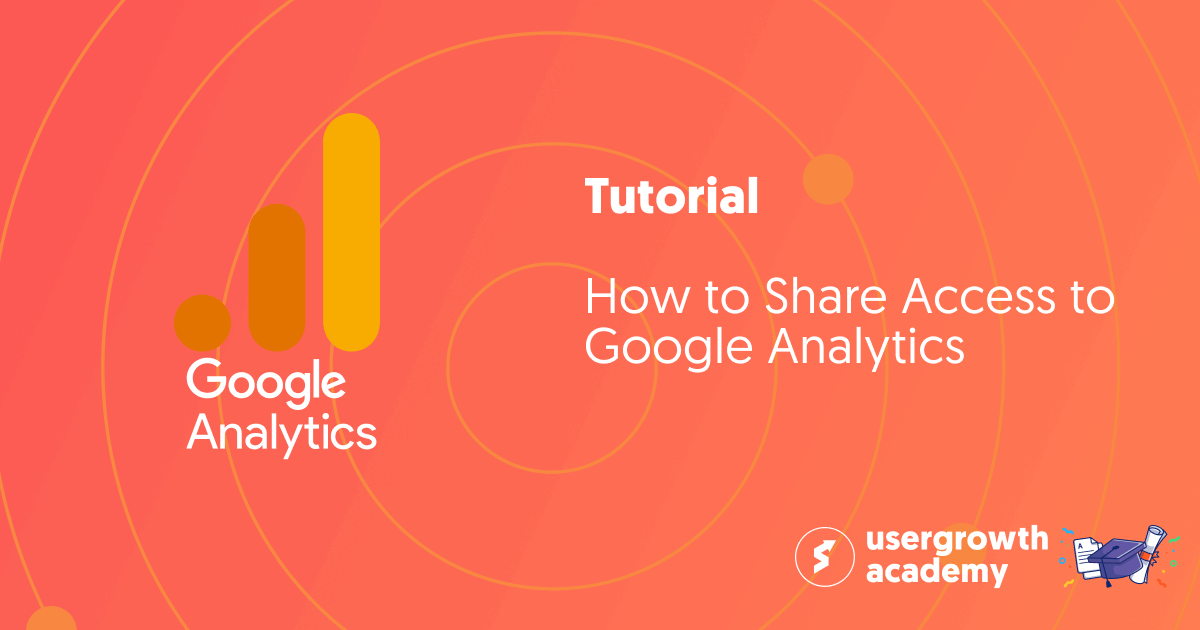 Google Analytics

Tutorial

How to Share Access to Google Analytics

usergrowth academy